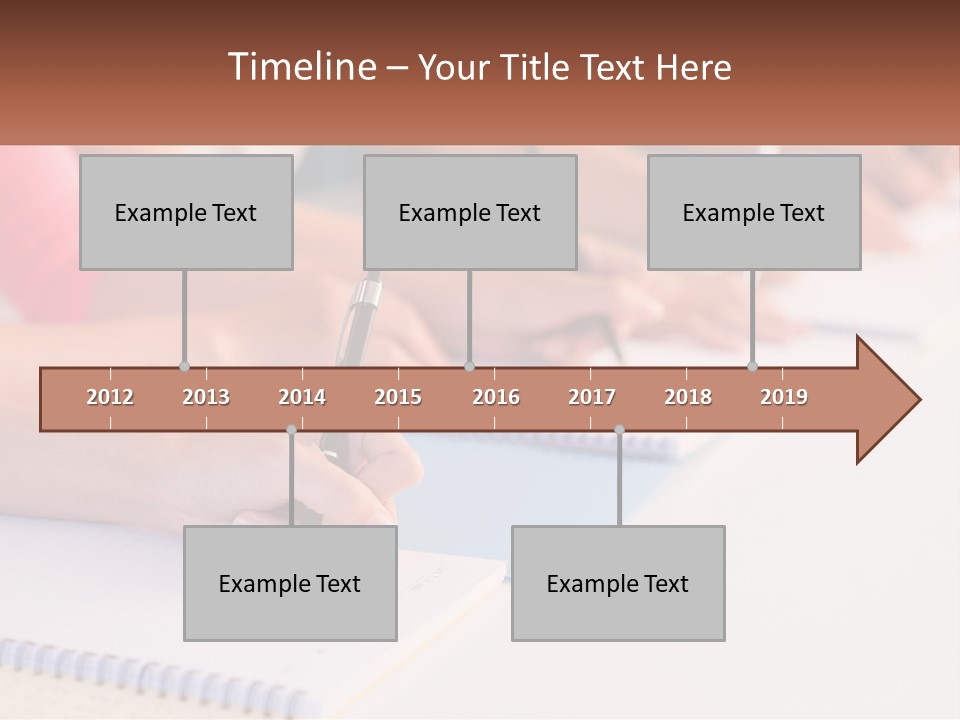 Timeline – Your Title Text Here

Example Text

Example Text

Example Text

2012 2013 2014 2015 2016 2017 2018 2019

Example Text

Example Text